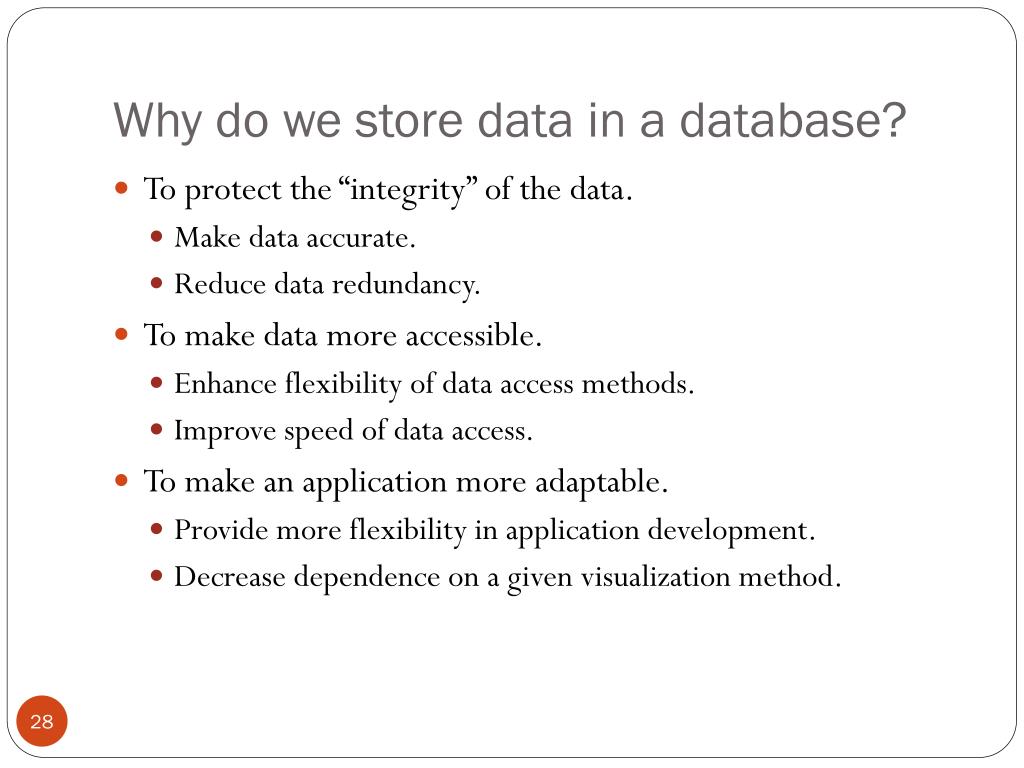 Why do we store data in a database?

- To protect the “integrity” of the data.
  - Make data accurate.
  - Reduce data redundancy.
- To make data more accessible.
  - Enhance flexibility of data access methods.
  - Improve speed of data access.
- To make an application more adaptable.
  - Provide more flexibility in application development.
  - Decrease dependence on a given visualization method.

28